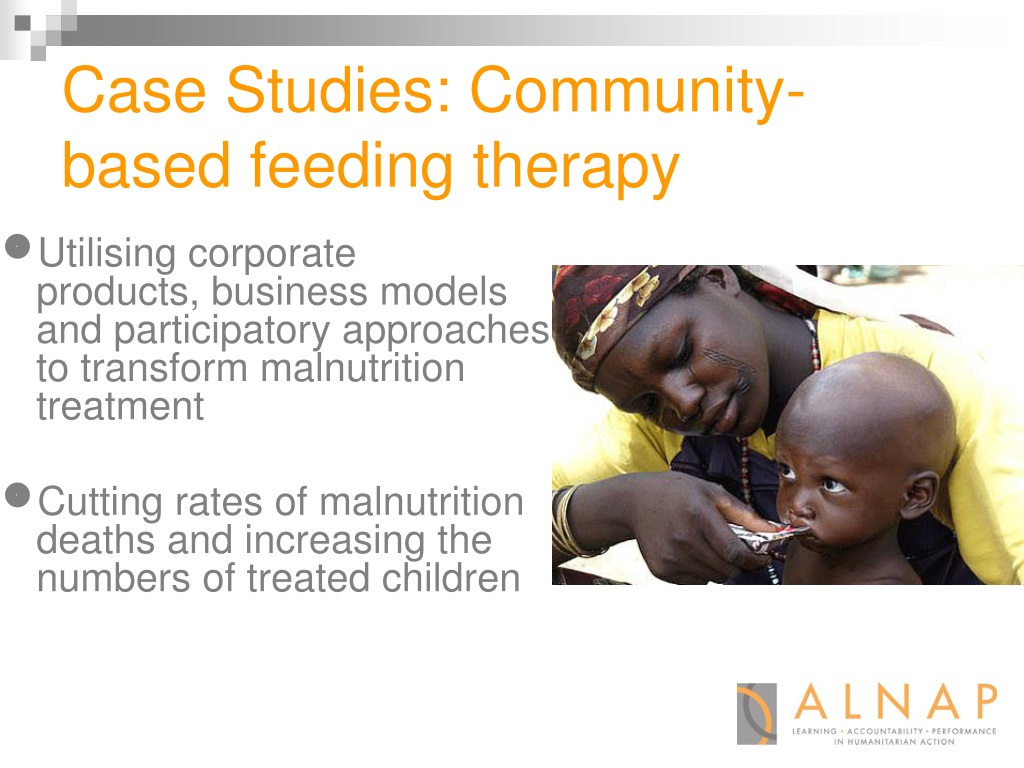 Case Studies: Community-based feeding therapy

Utilising corporate products, business models and participatory approaches to transform malnutrition treatment

Cutting rates of malnutrition deaths and increasing the numbers of treated children

ALNAP
LEARNING • ACCOUNTABILITY • PERFORMANCE IN HUMANITARIAN ACTION